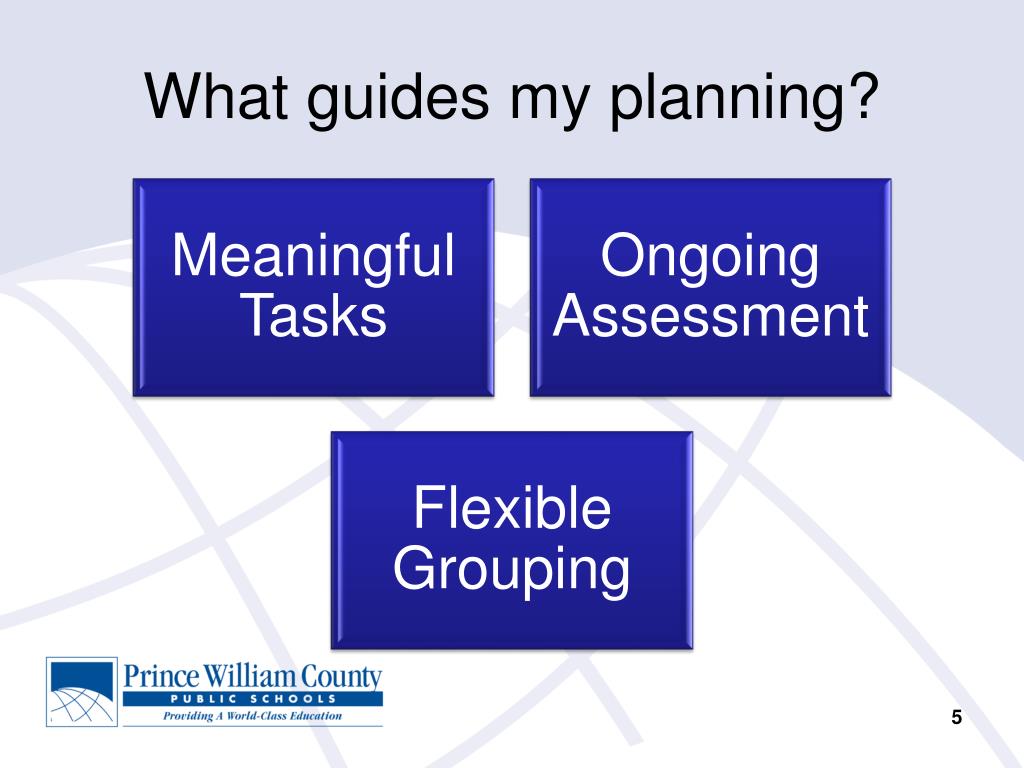 What guides my planning?

Meaningful Tasks

Ongoing Assessment

Flexible Grouping

Prince William County
PUBLIC SCHOOLS
Providing A World-Class Education

5